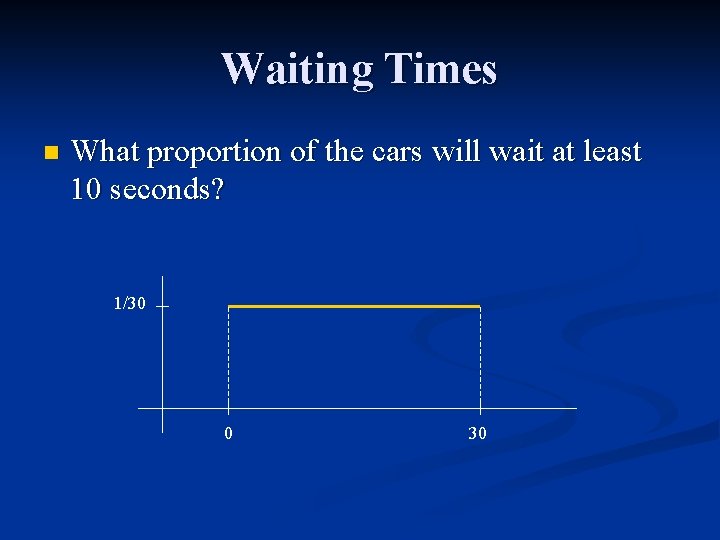 Waiting Times

What proportion of the cars will wait at least 10 seconds?

1/30

0

30